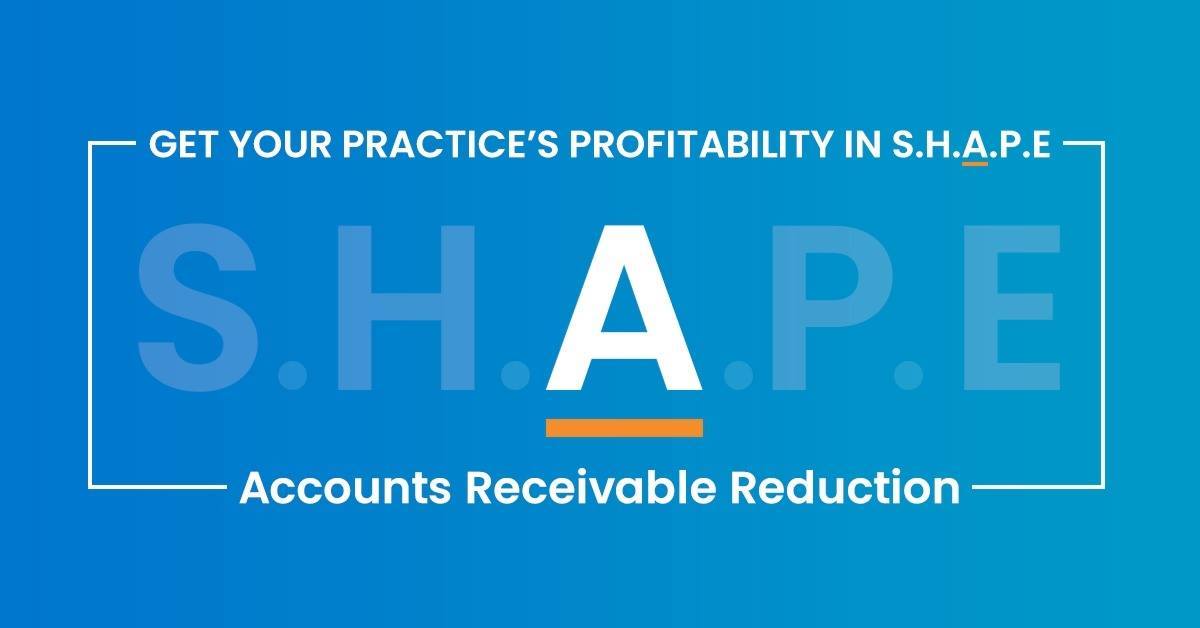 GET YOUR PRACTICE'S PROFITABILITY IN S.H.A.P.E

S.H.A.P.E

Accounts Receivable Reduction